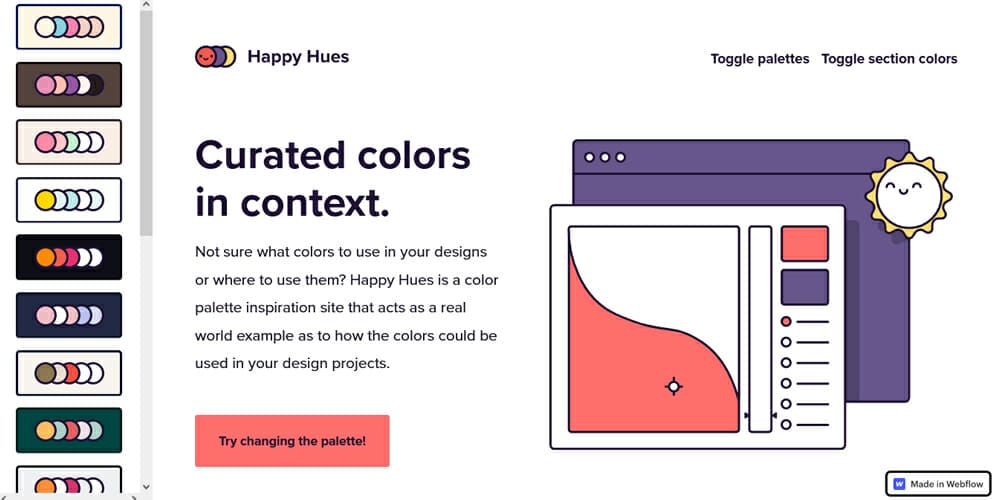 Happy Hues

Toggle palettes Toggle section colors

Curated colors in context.

Not sure what colors to use in your designs or where to use them? Happy Hues is a color palette inspiration site that acts as a real world example as to how the colors could be used in your design projects.

Try changing the palette!

Made in Webflow